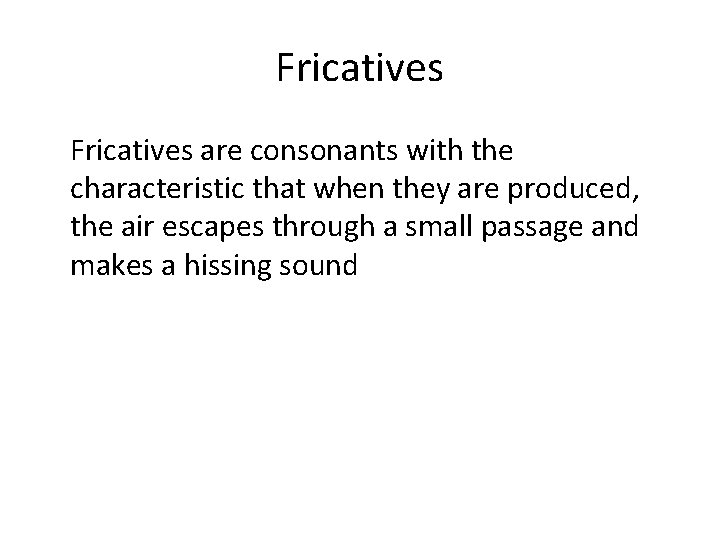 Fricatives

Fricatives are consonants with the characteristic that when they are produced, the air escapes through a small passage and makes a hissing sound